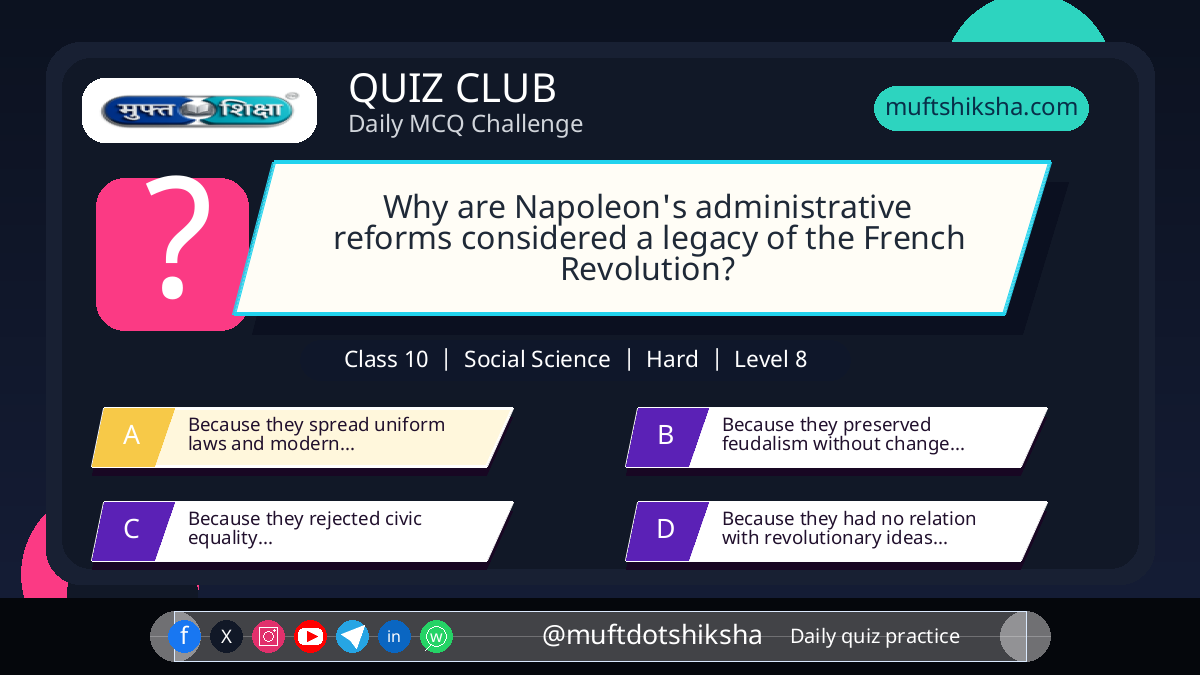 मुफ्त शिक्षा

QUIZ CLUB
Daily MCQ Challenge

muftshiksha.com

?

Why are Napoleon's administrative reforms considered a legacy of the French Revolution?

Class 10 | Social Science | Hard | Level 8

A Because they spread uniform laws and modern...

B Because they preserved feudalism without change...

C Because they rejected civic equality...

D Because they had no relation with revolutionary ideas...

f X in

@muftdotshiksha Daily quiz practice